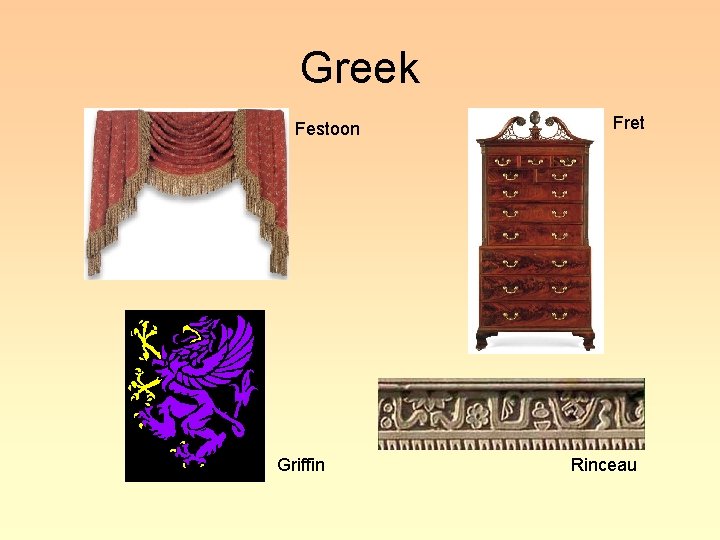 Greek

Festoon

Fret

Griffin

Rinceau